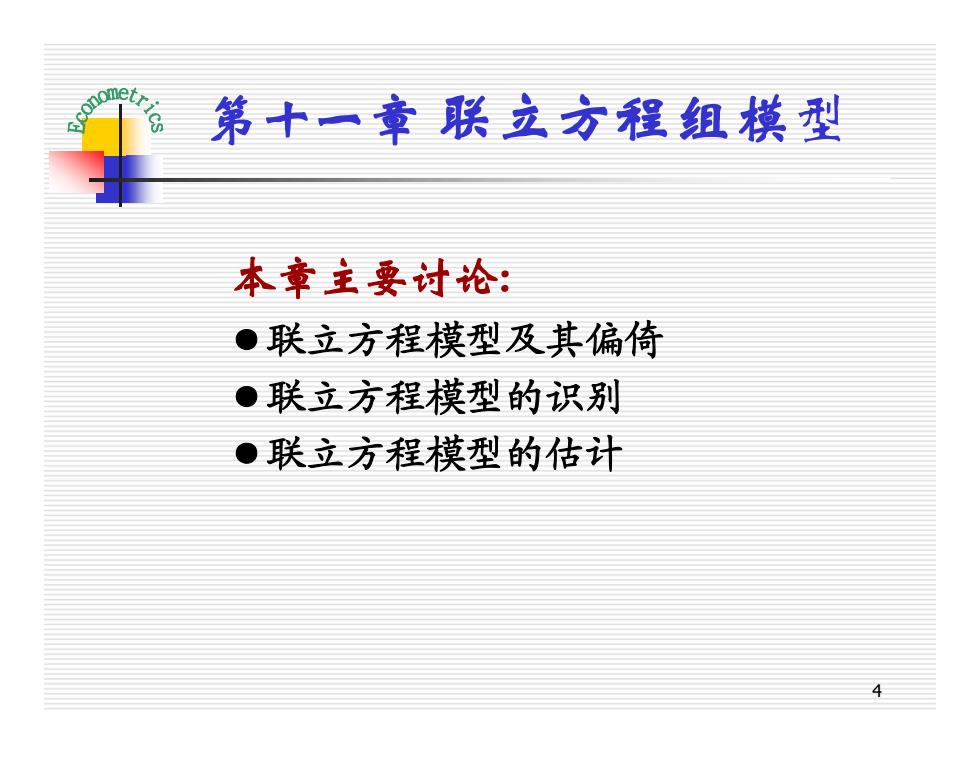 Econometrics

第十一章 联立方程组模型

本章主要讨论:

●联立方程模型及其偏倚

●联立方程模型的识别

●联立方程模型的估计

4